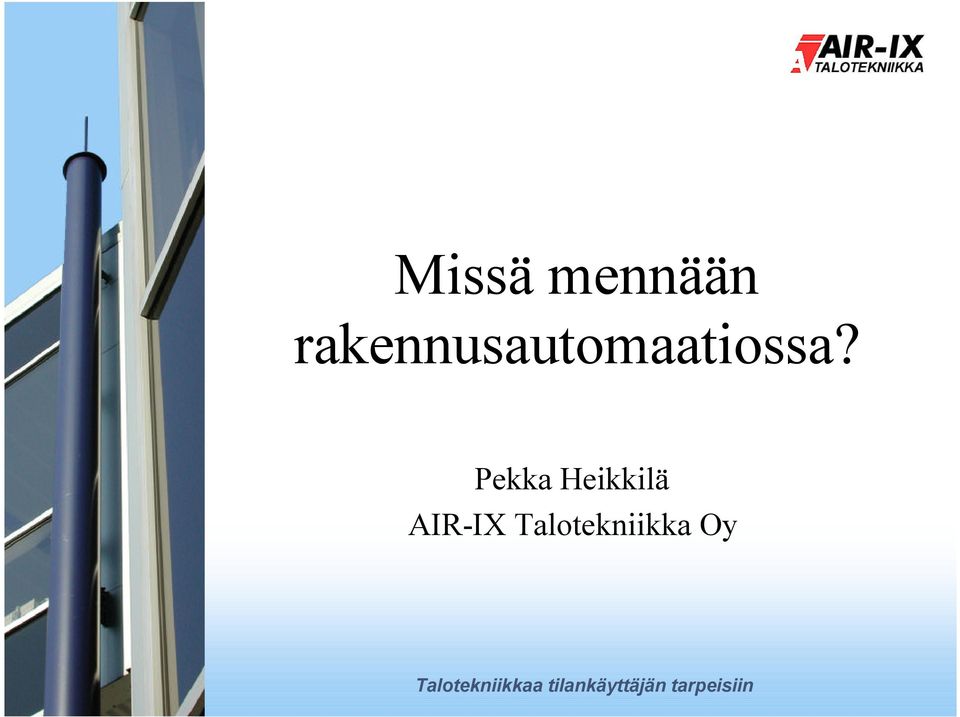 AIR-IX
TALOTEKNIIKKA

Missä mennään rakennusautomaatiossa?

Pekka Heikkilä
AIR-IX Talotekniikka Oy

Talotekniikkaa tilankäyttäjän tarpeisiin